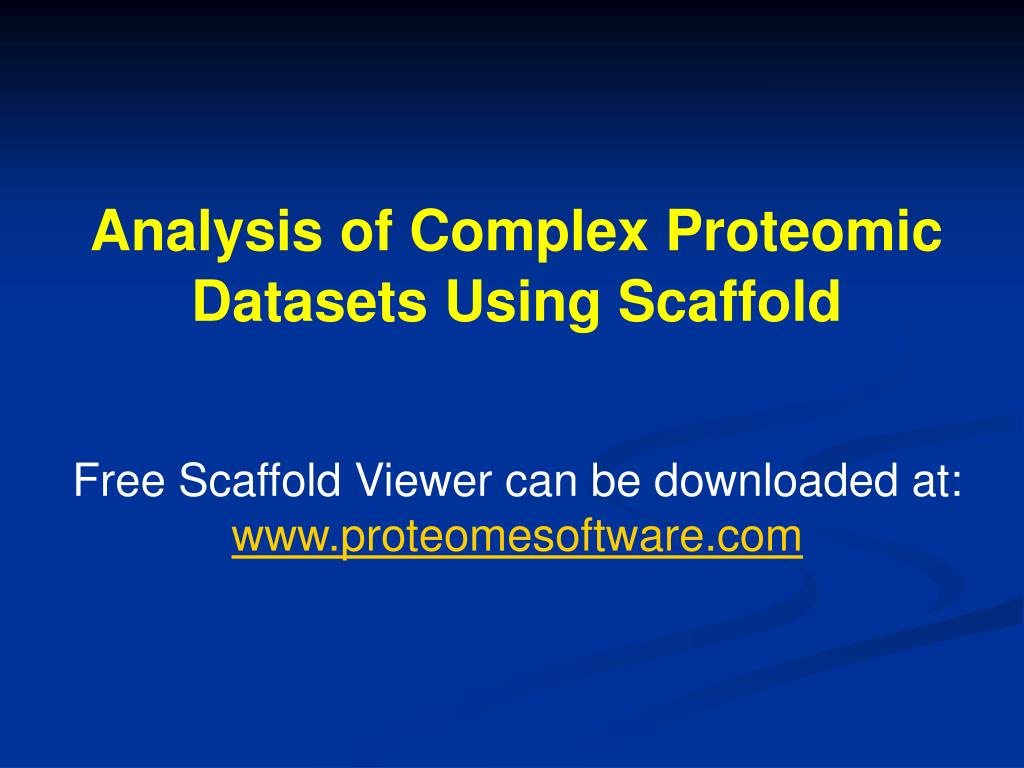 Analysis of Complex Proteomic Datasets Using Scaffold

Free Scaffold Viewer can be downloaded at:
www.proteomesoftware.com